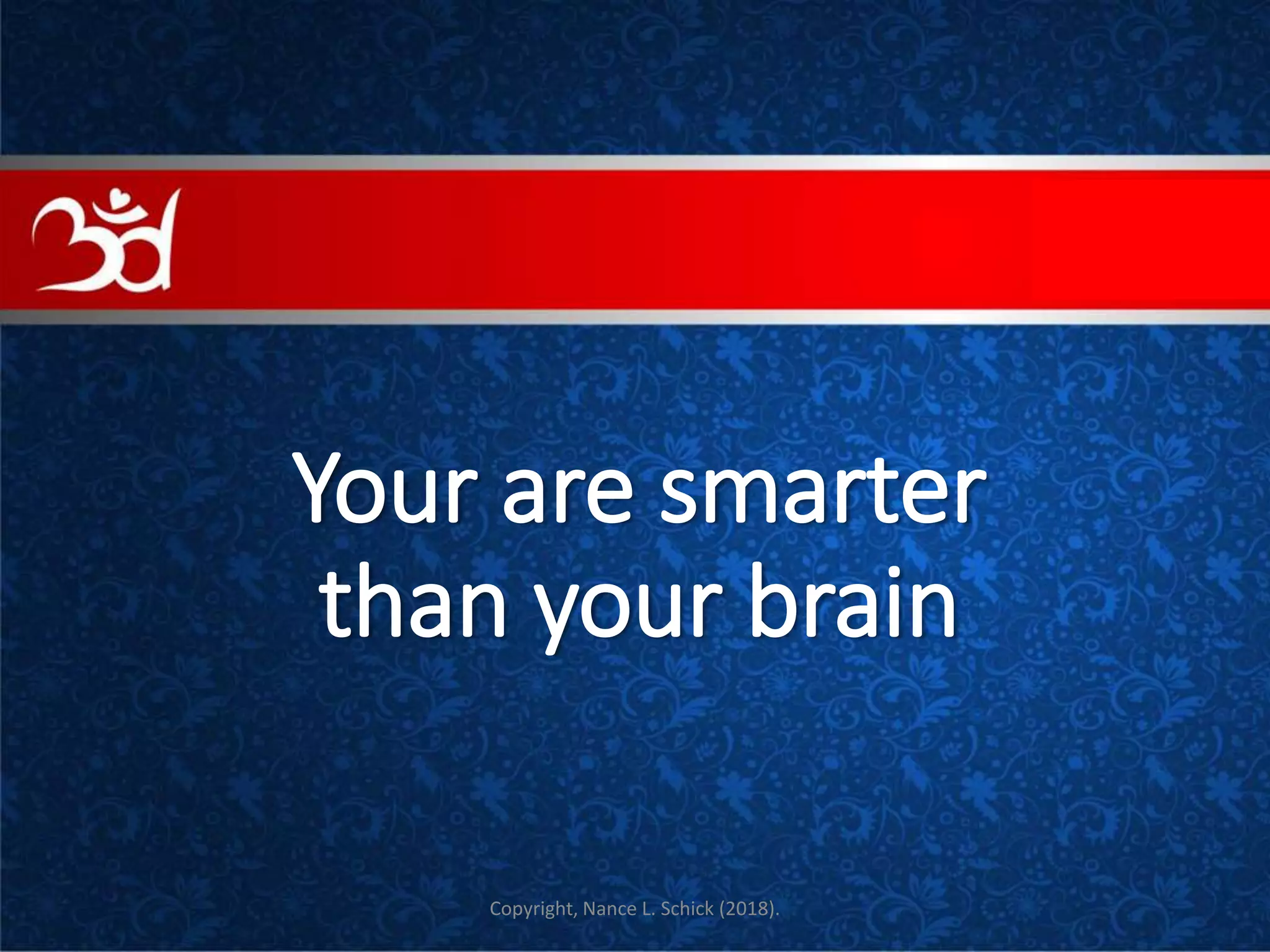 3d

Your are smarter than your brain

Copyright, Nance L. Schick (2018).